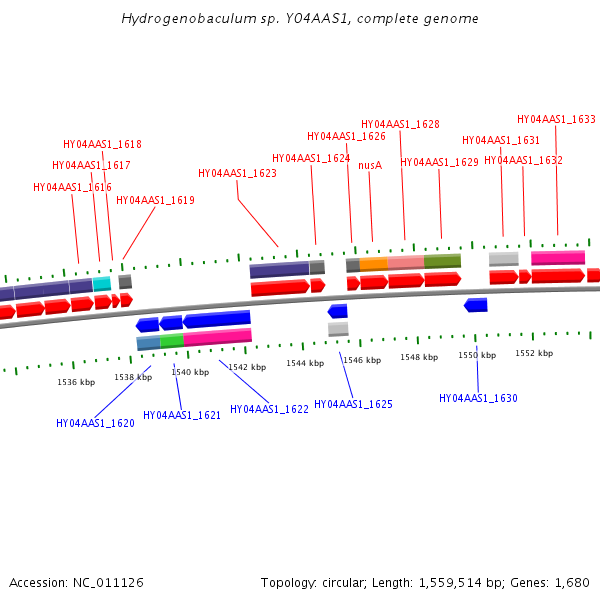 Hydrogenobaculum sp. Y04AAS1, complete genome

HY04AAS1_1618
HY04AAS1_1617
HY04AAS1_1616
HY04AAS1_1619
HY04AAS1_1623
HY04AAS1_1624
HY04AAS1_1626
HY04AAS1_1628
nusA
HY04AAS1_1629
HY04AAS1_1631
HY04AAS1_1632
HY04AAS1_1633

1536 kbp
1538 kbp
1540 kbp
1542 kbp
1544 kbp
1546 kbp
1548 kbp
1550 kbp
1552 kbp

HY04AAS1_1620
HY04AAS1_1621
HY04AAS1_1622
HY04AAS1_1625
HY04AAS1_1630

Accession: NC_011126
Topology: circular; Length: 1,559,514 bp; Genes: 1,680